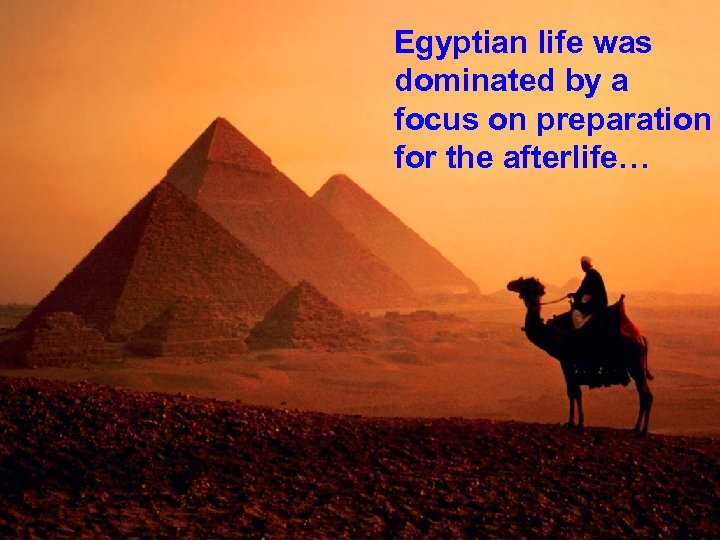 Egyptian life was dominated by a focus on preparation for the afterlife…